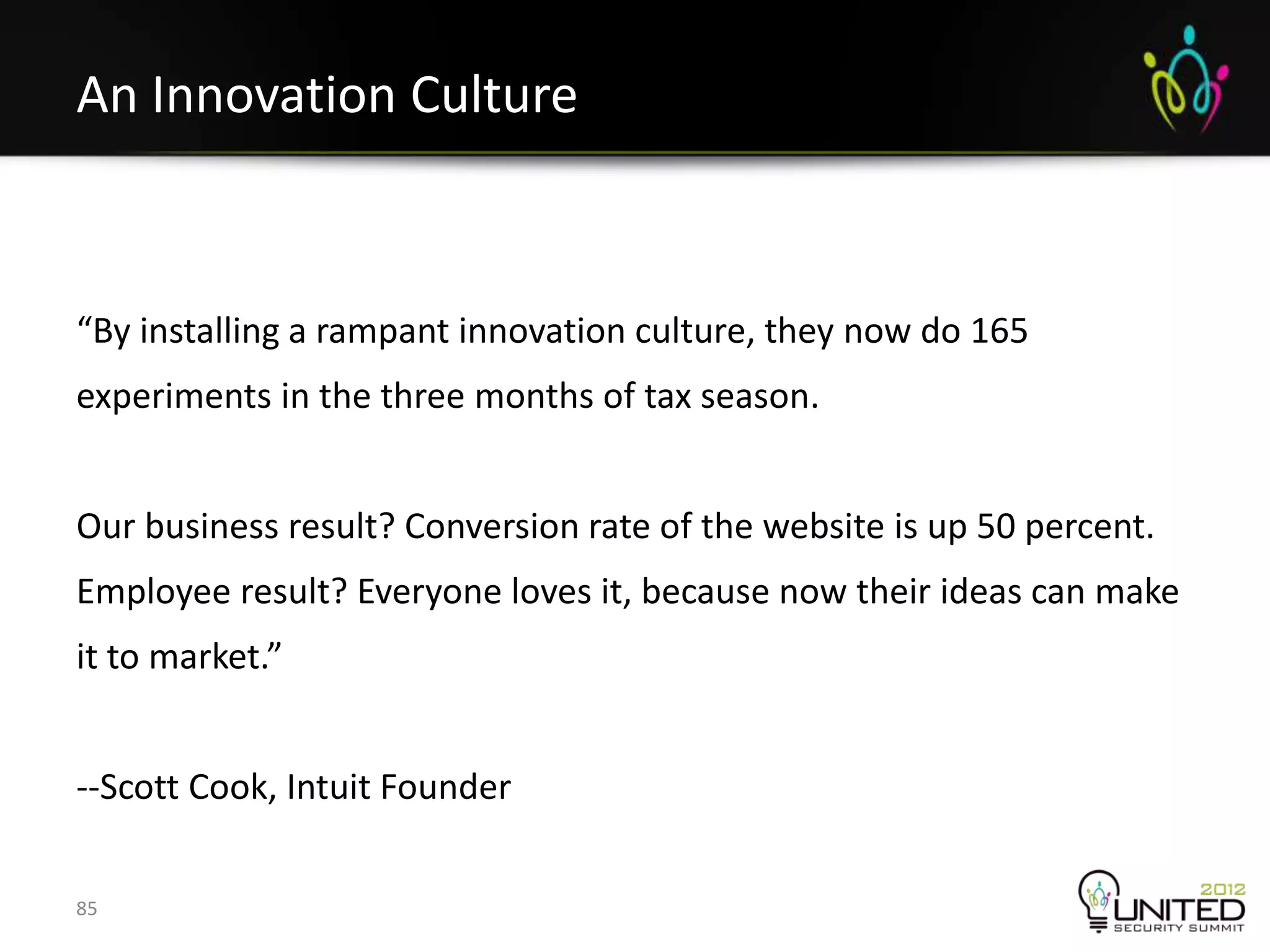 An Innovation Culture

“By installing a rampant innovation culture, they now do 165 experiments in the three months of tax season.

Our business result? Conversion rate of the website is up 50 percent. Employee result? Everyone loves it, because now their ideas can make it to market.”

--Scott Cook, Intuit Founder

85

2012
UNITED
SECURITY SUMMIT